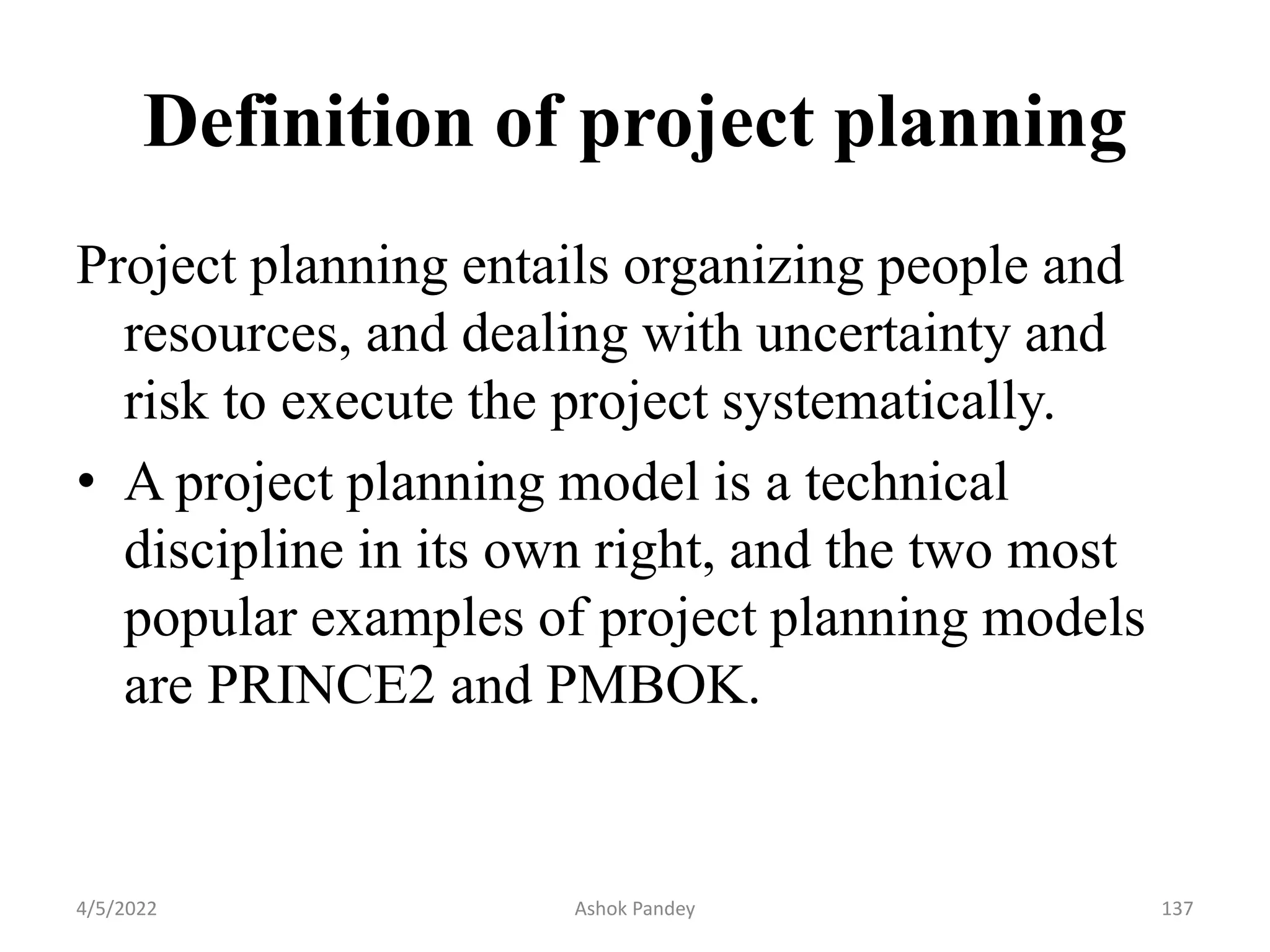 Definition of project planning

Project planning entails organizing people and resources, and dealing with uncertainty and risk to execute the project systematically.

• A project planning model is a technical discipline in its own right, and the two most popular examples of project planning models are PRINCE2 and PMBOK.

4/5/2022 Ashok Pandey 137